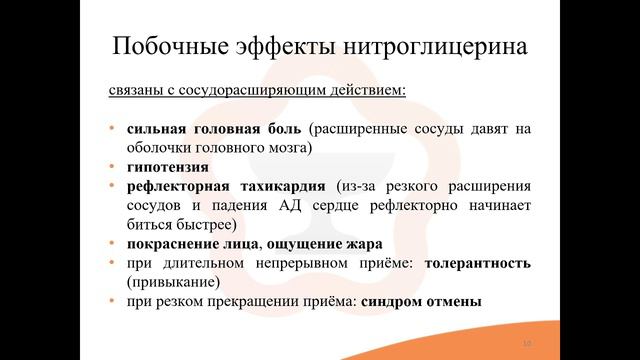 Побочные эффекты нитроглицерина

связаны с сосудорасширяющим действием:

• сильная головная боль (расширенные сосуды давят на оболочки головного мозга)
• гипотензия
• рефлекторная тахикардия (из-за резкого расширения сосудов и падения АД сердце рефлекторно начинает биться быстрее)
• покраснение лица, ощущение жара
• при длительном непрерывном приёме: толерантность (привыкание)
• при резком прекращении приёма: синдром отмены

10